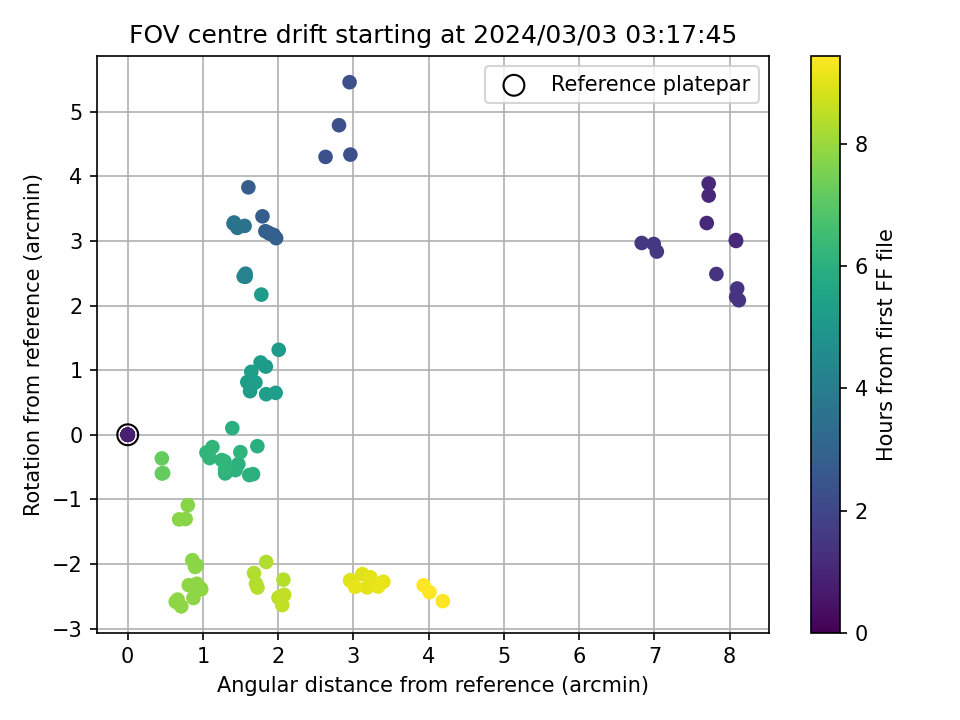 FOV centre drift starting at 2024/03/03 03:17:45

Reference platepar

Rotation from reference (arcmin)

5
4
3
2
1
0
−1
−2
−3

0
1
2
3
4
5
6
7
8

Angular distance from reference (arcmin)

Hours from first FF file

8
6
4
2
0